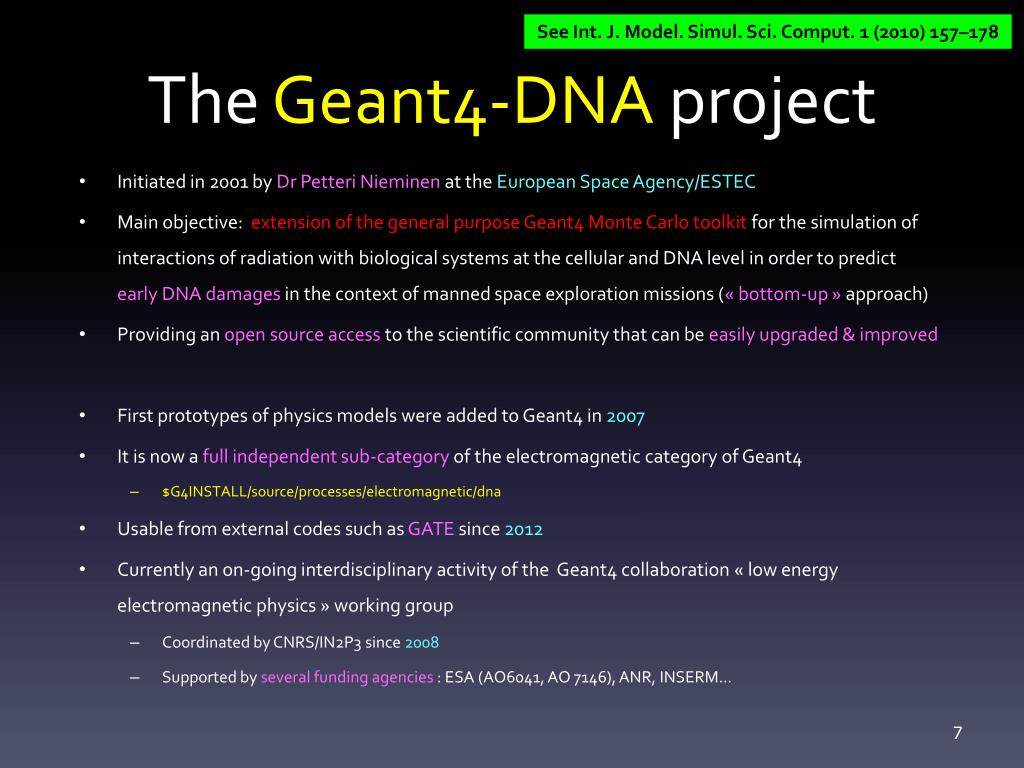 See Int. J. Model. Simul. Sci. Comput. 1 (2010) 157–178

The Geant4-DNA project

• Initiated in 2001 by Dr Petteri Nieminen at the European Space Agency/ESTEC

• Main objective: extension of the general purpose Geant4 Monte Carlo toolkit for the simulation of interactions of radiation with biological systems at the cellular and DNA level in order to predict early DNA damages in the context of manned space exploration missions (« bottom-up » approach)

• Providing an open source access to the scientific community that can be easily upgraded & improved

• First prototypes of physics models were added to Geant4 in 2007

• It is now a full independent sub-category of the electromagnetic category of Geant4

– $G4INSTALL/source/processes/electromagnetic/dna

• Usable from external codes such as GATE since 2012

• Currently an on-going interdisciplinary activity of the Geant4 collaboration « low energy electromagnetic physics » working group

– Coordinated by CNRS/IN2P3 since 2008

– Supported by several funding agencies : ESA (AO6041, AO 7146), ANR, INSERM…

7